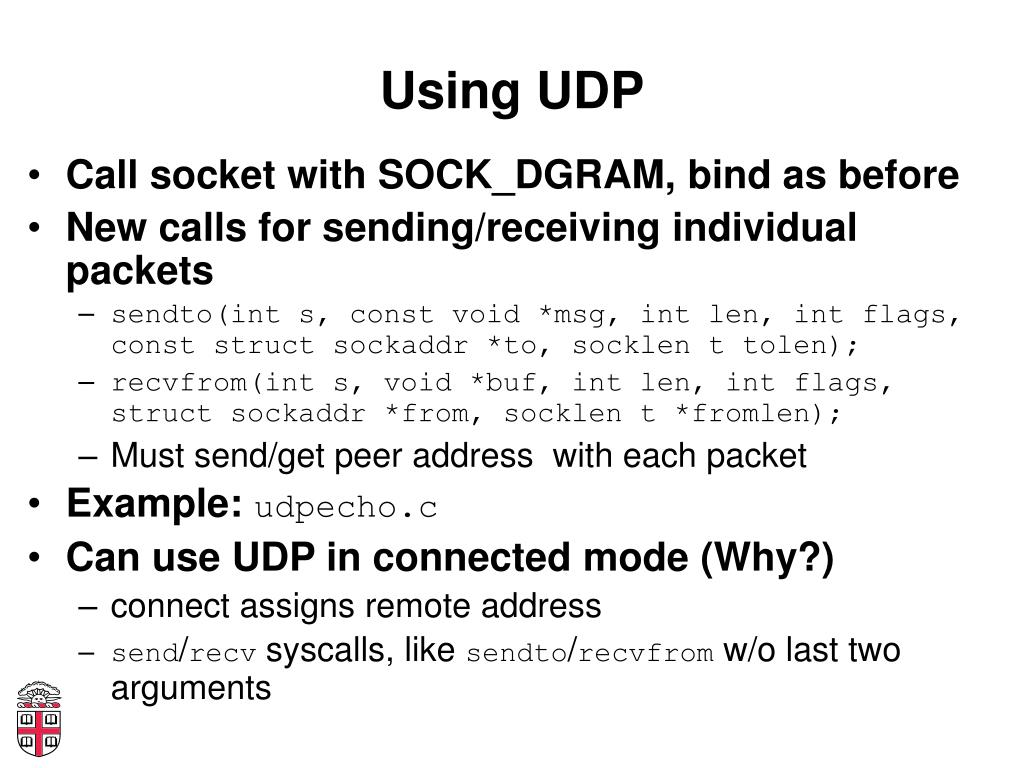 Using UDP

• Call socket with SOCK_DGRAM, bind as before
• New calls for sending/receiving individual packets
– sendto(int s, const void *msg, int len, int flags, const struct sockaddr *to, socklen t tolen);
– recvfrom(int s, void *buf, int len, int flags, struct sockaddr *from, socklen t *fromlen);
– Must send/get peer address with each packet
• Example: udpecho.c
• Can use UDP in connected mode (Why?)
– connect assigns remote address
– send/recv syscalls, like sendto/recvfrom w/o last two arguments